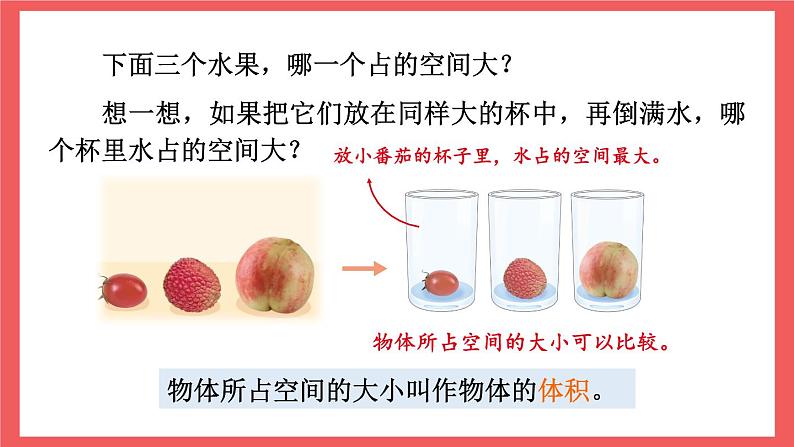 下面三个水果，哪一个占的空间大？

想一想，如果把它们放在同样大的杯中，再倒满水，哪个杯里水占的空间大？

放小番茄的杯子里，水占的空间最大。

物体所占空间的大小可以比较。

物体所占空间的大小叫作物体的体积。